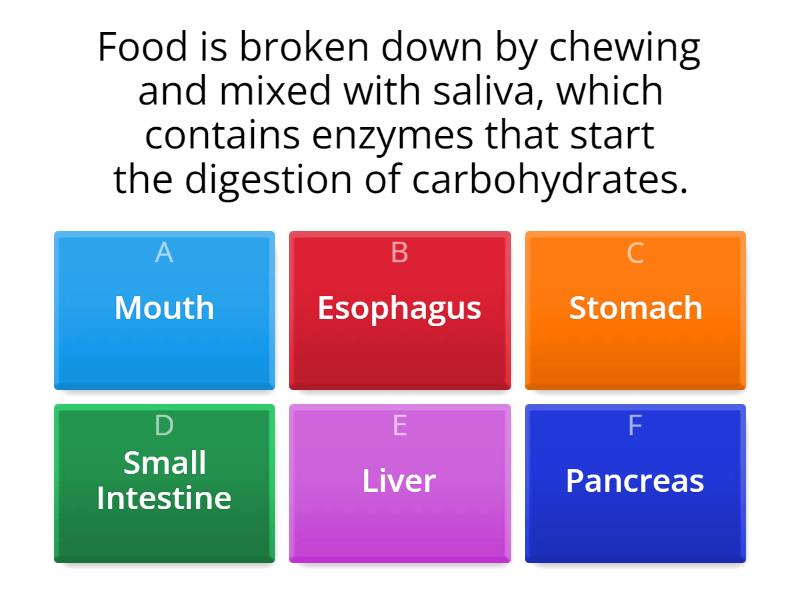 Food is broken down by chewing and mixed with saliva, which contains enzymes that start the digestion of carbohydrates.

A
Mouth

B
Esophagus

C
Stomach

D
Small Intestine

E
Liver

F
Pancreas